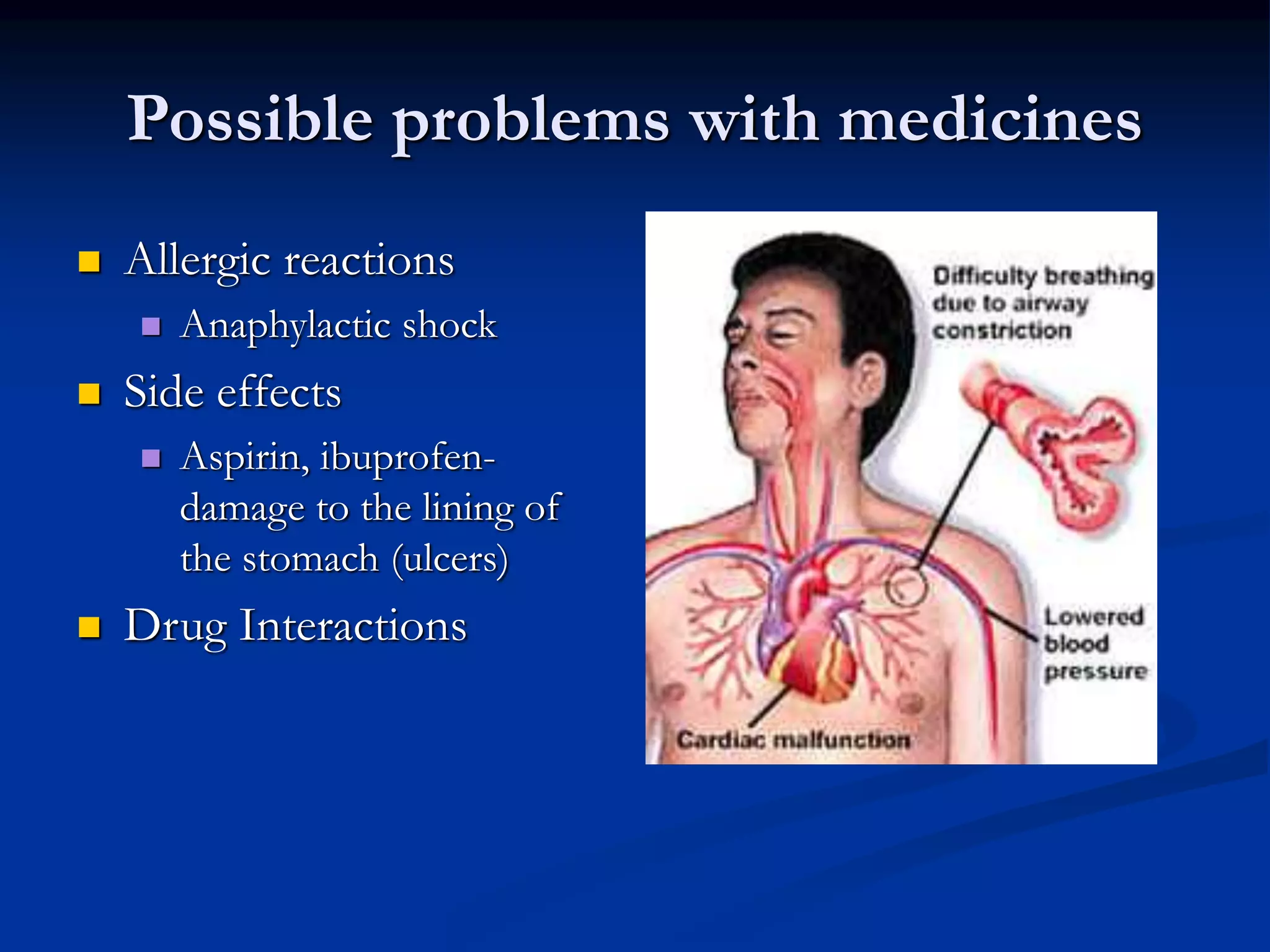 Possible problems with medicines

- Allergic reactions
  - Anaphylactic shock
- Side effects
  - Aspirin, ibuprofen- damage to the lining of the stomach (ulcers)
- Drug Interactions

Difficulty breathing due to airway constriction

Lowered blood pressure

Cardiac malfunction